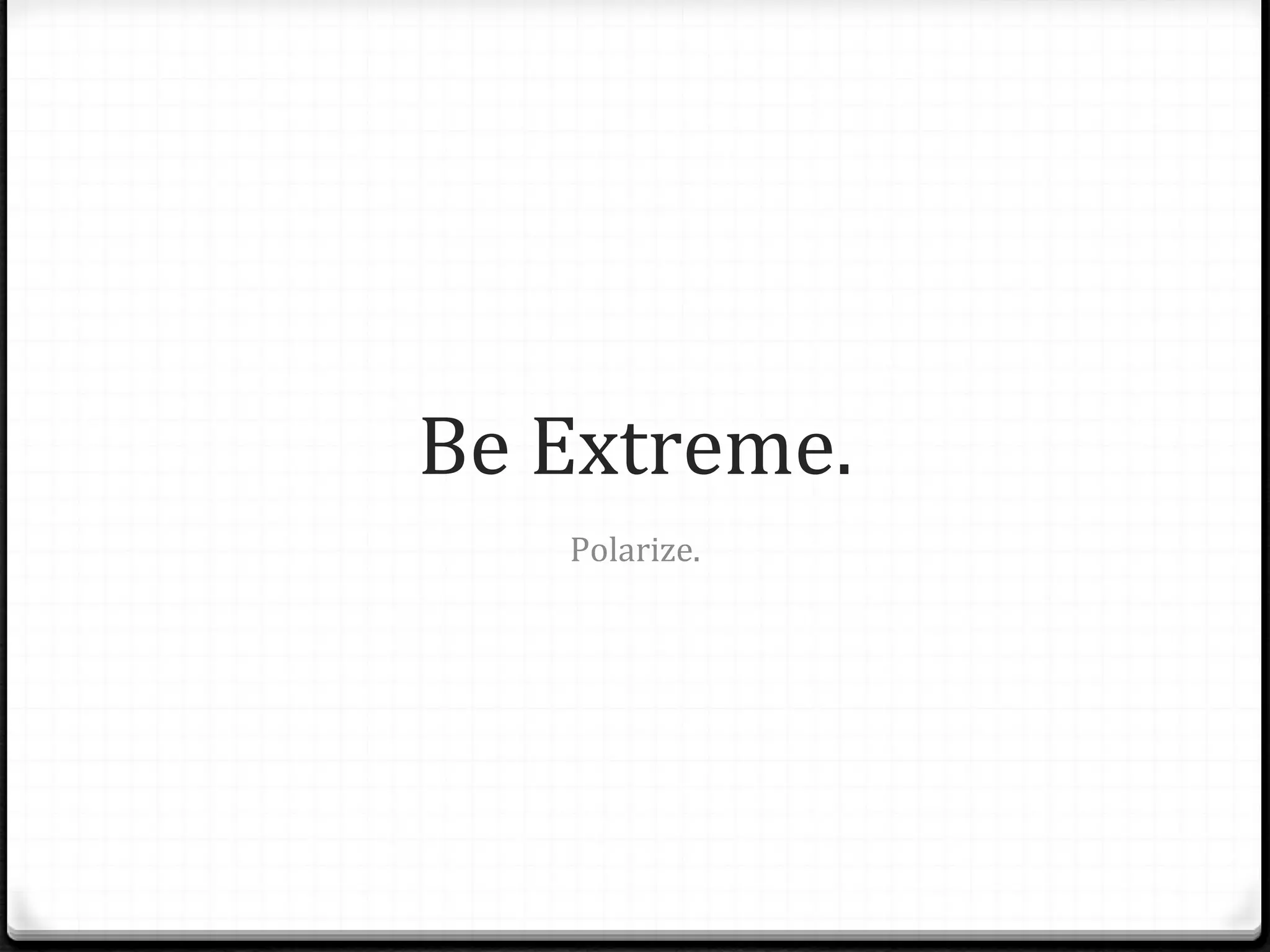 Be Extreme.

Polarize.